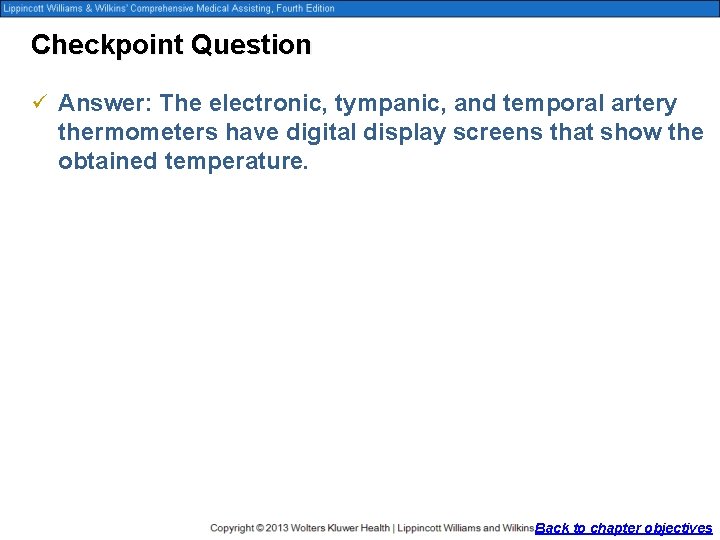 Lippincott Williams & Wilkins' Comprehensive Medical Assisting, Fourth Edition

Checkpoint Question

✓ Answer: The electronic, tympanic, and temporal artery thermometers have digital display screens that show the obtained temperature.

Copyright © 2013 Wolters Kluwer Health | Lippincott Williams and Wilkins

Back to chapter objectives